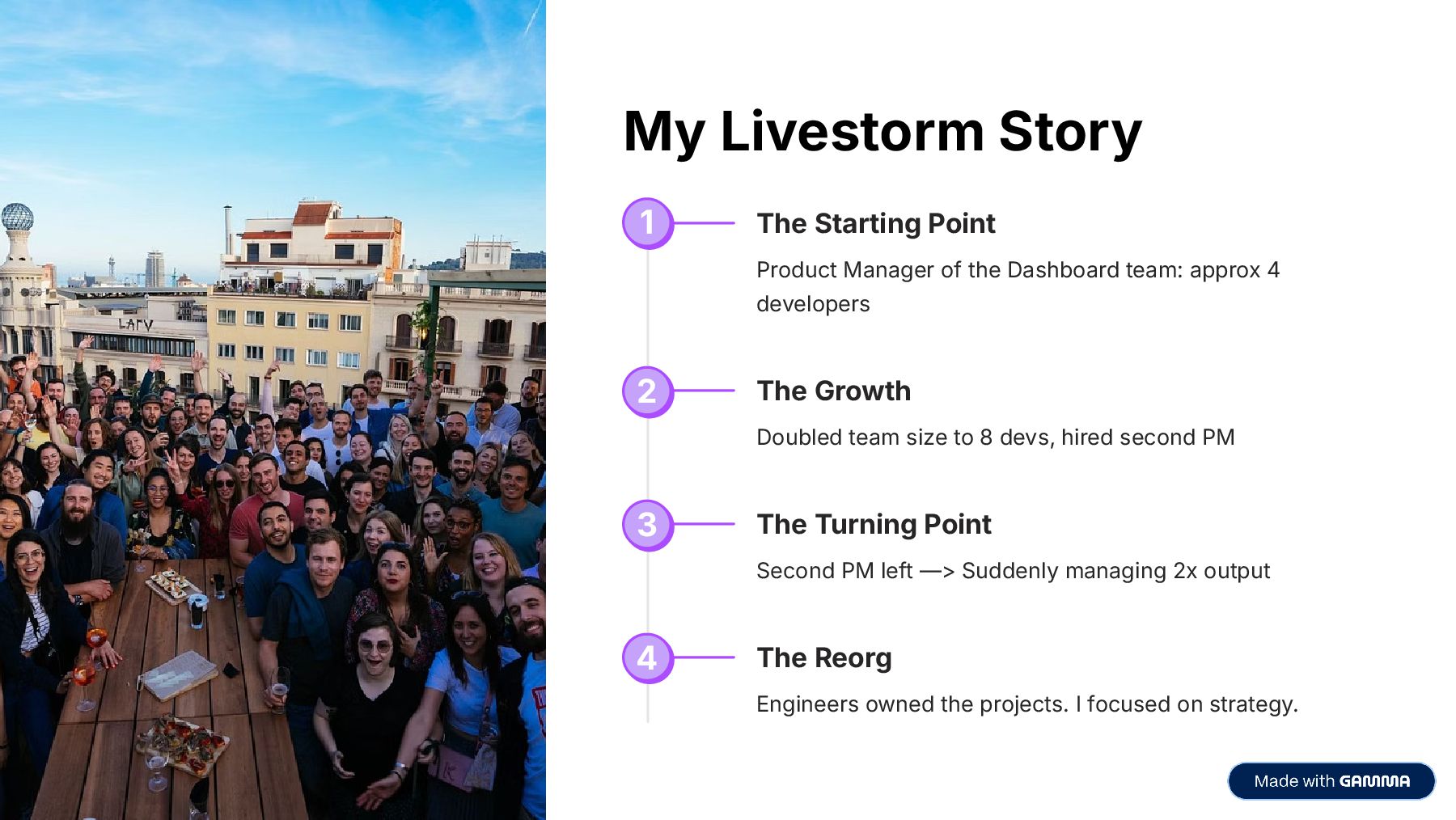 My Livestorm Story

1

The Starting Point

Product Manager of the Dashboard team: approx 4 developers

2

The Growth

Doubled team size to 8 devs, hired second PM

3

The Turning Point

Second PM left —> Suddenly managing 2x output

4

The Reorg

Engineers owned the projects. I focused on strategy.

Made with GAMMA